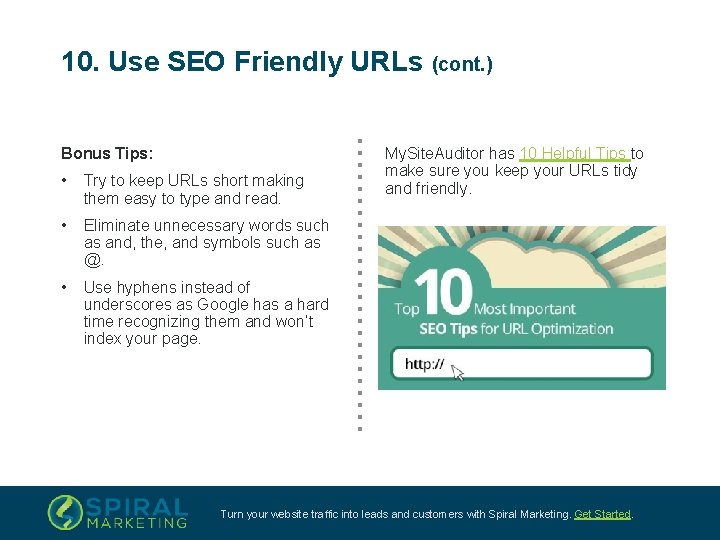 10. Use SEO Friendly URLs (cont.)

Bonus Tips:

• Try to keep URLs short making them easy to type and read.

• Eliminate unnecessary words such as and, the, and symbols such as @.

• Use hyphens instead of underscores as Google has a hard time recognizing them and won't index your page.

MySiteAuditor has 10 Helpful Tips to make sure you keep your URLs tidy and friendly.

Top 10 Most Important SEO Tips for URL Optimization

http://

SPIRAL MARKETING

Turn your website traffic into leads and customers with Spiral Marketing. Get Started.